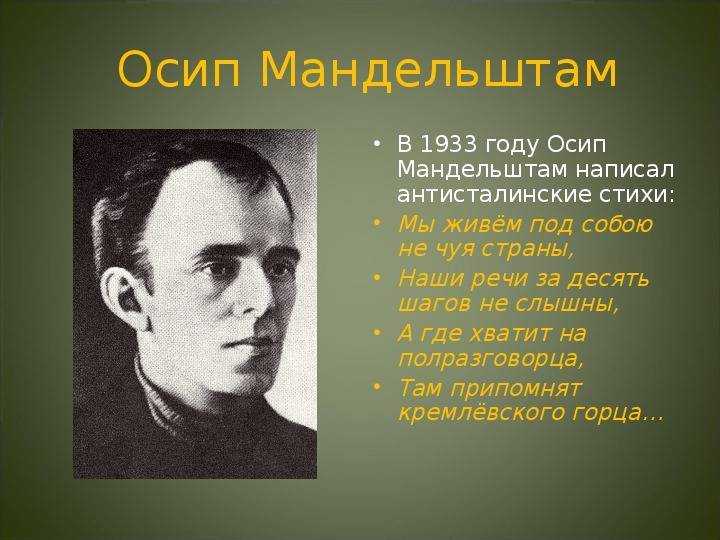 Осип Мандельштам

• В 1933 году Осип Мандельштам написал антисталинские стихи:
• Мы живём под собою не чуя страны,
• Наши речи за десять шагов не слышны,
• А где хватит на полразговорца,
• Там припомнят кремлёвского горца…